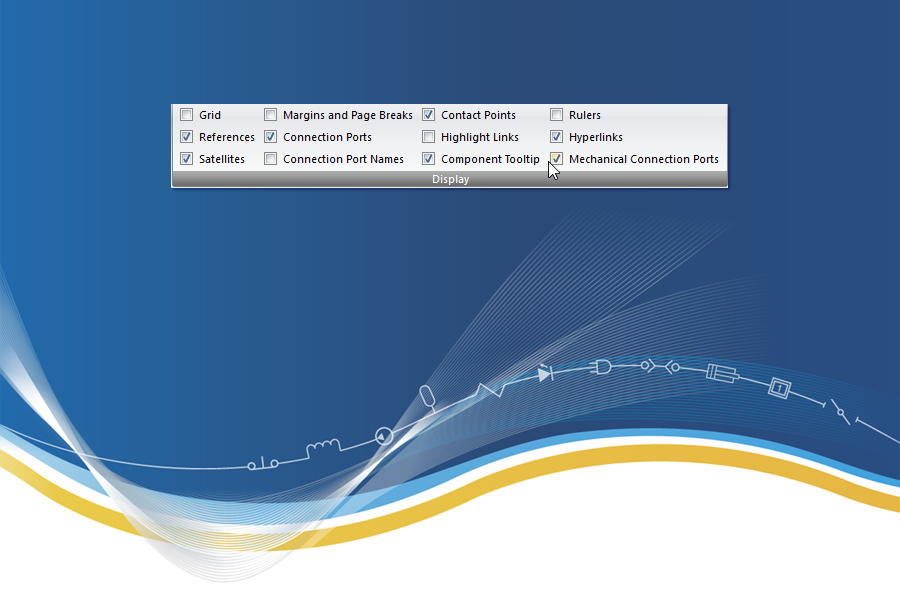 Grid
References
Satellites

Margins and Page Breaks
Connection Ports
Connection Port Names

Contact Points
Highlight Links
Component Tooltip

Rulers
Hyperlinks
Mechanical Connection Ports

Display

1